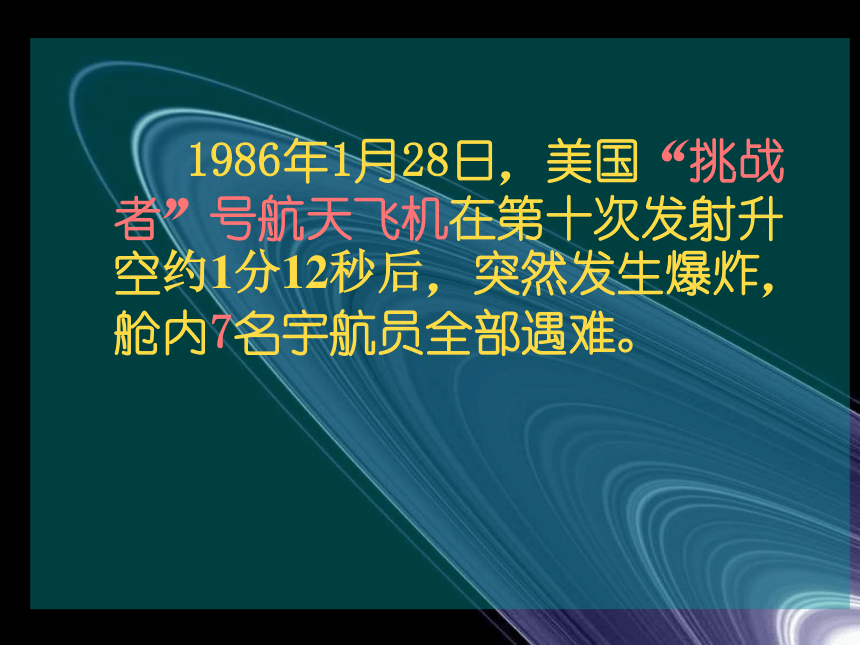 1986年1月28日，美国“挑战者”号航天飞机在第十次发射升空约1分12秒后，突然发生爆炸，舱内7名宇航员全部遇难。